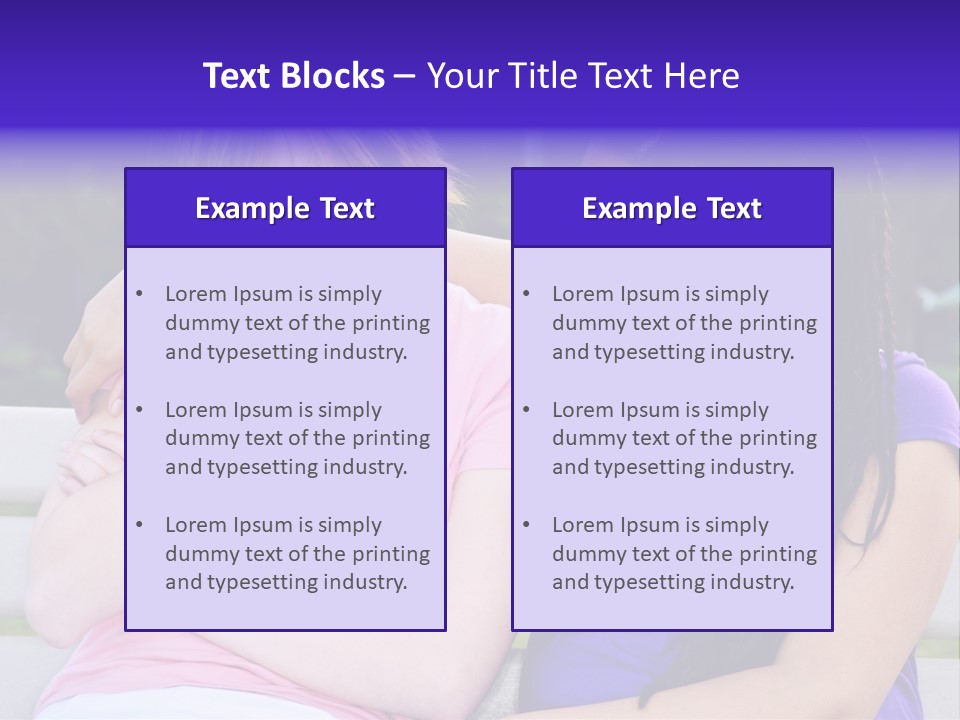 Text Blocks – Your Title Text Here

Example Text

• Lorem Ipsum is simply dummy text of the printing and typesetting industry.

• Lorem Ipsum is simply dummy text of the printing and typesetting industry.

• Lorem Ipsum is simply dummy text of the printing and typesetting industry.

Example Text

• Lorem Ipsum is simply dummy text of the printing and typesetting industry.

• Lorem Ipsum is simply dummy text of the printing and typesetting industry.

• Lorem Ipsum is simply dummy text of the printing and typesetting industry.